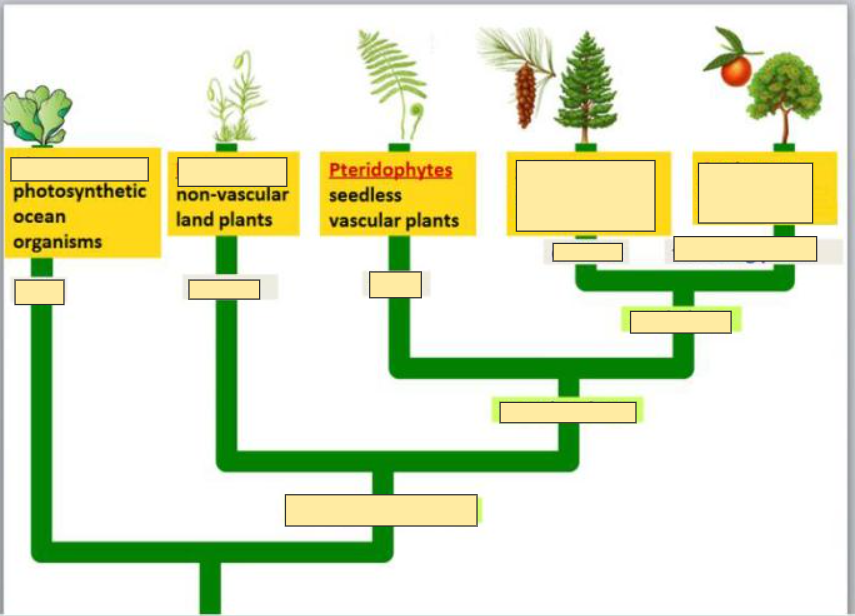 photosynthetic ocean organisms

non-vascular land plants

Pteridophytes
seedless vascular plants